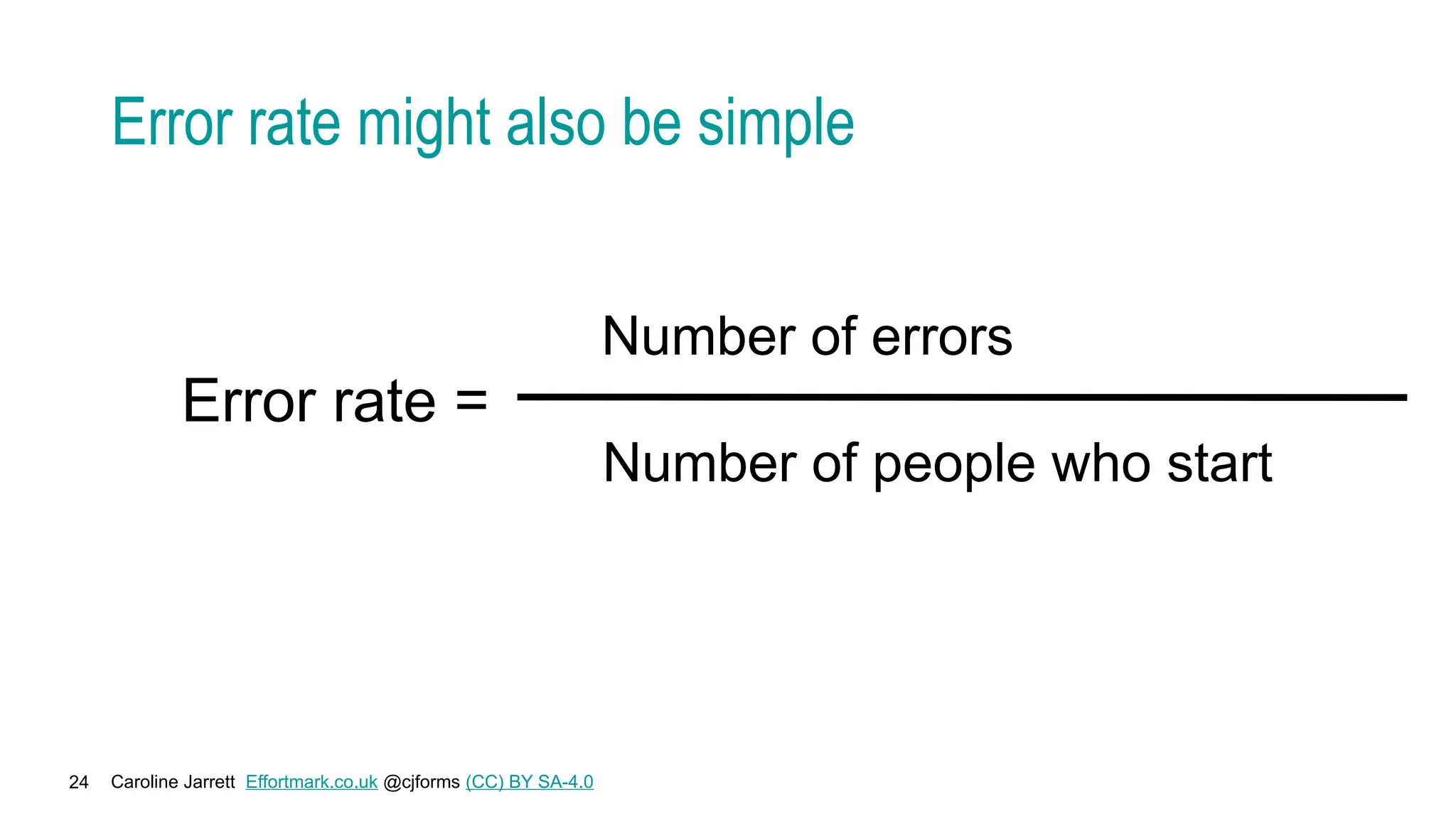 Error rate might also be simple

$\text{Error rate} = \frac{\text{Number of errors}}{\text{Number of people who start}}$

24 Caroline Jarrett Effortmark.co.uk @cjforms (CC) BY SA-4.0